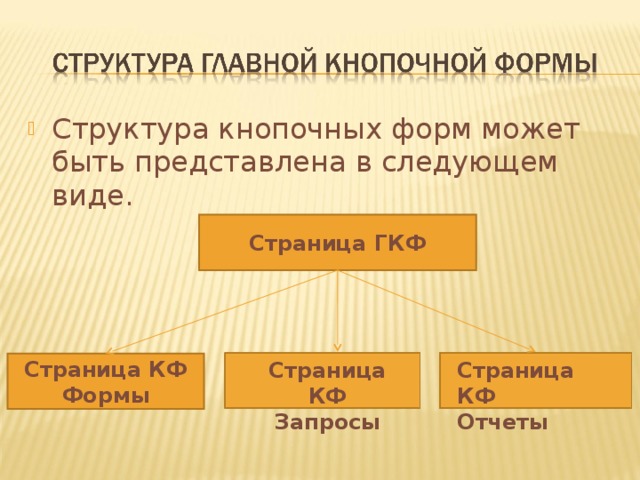 СТРУКТУРА ГЛАВНОЙ КНОПОЧНОЙ ФОРМЫ

Структура кнопочных форм может быть представлена в следующем виде.

Страница ГКФ

Страница КФ Формы

Страница КФ Запросы

Страница КФ Отчеты